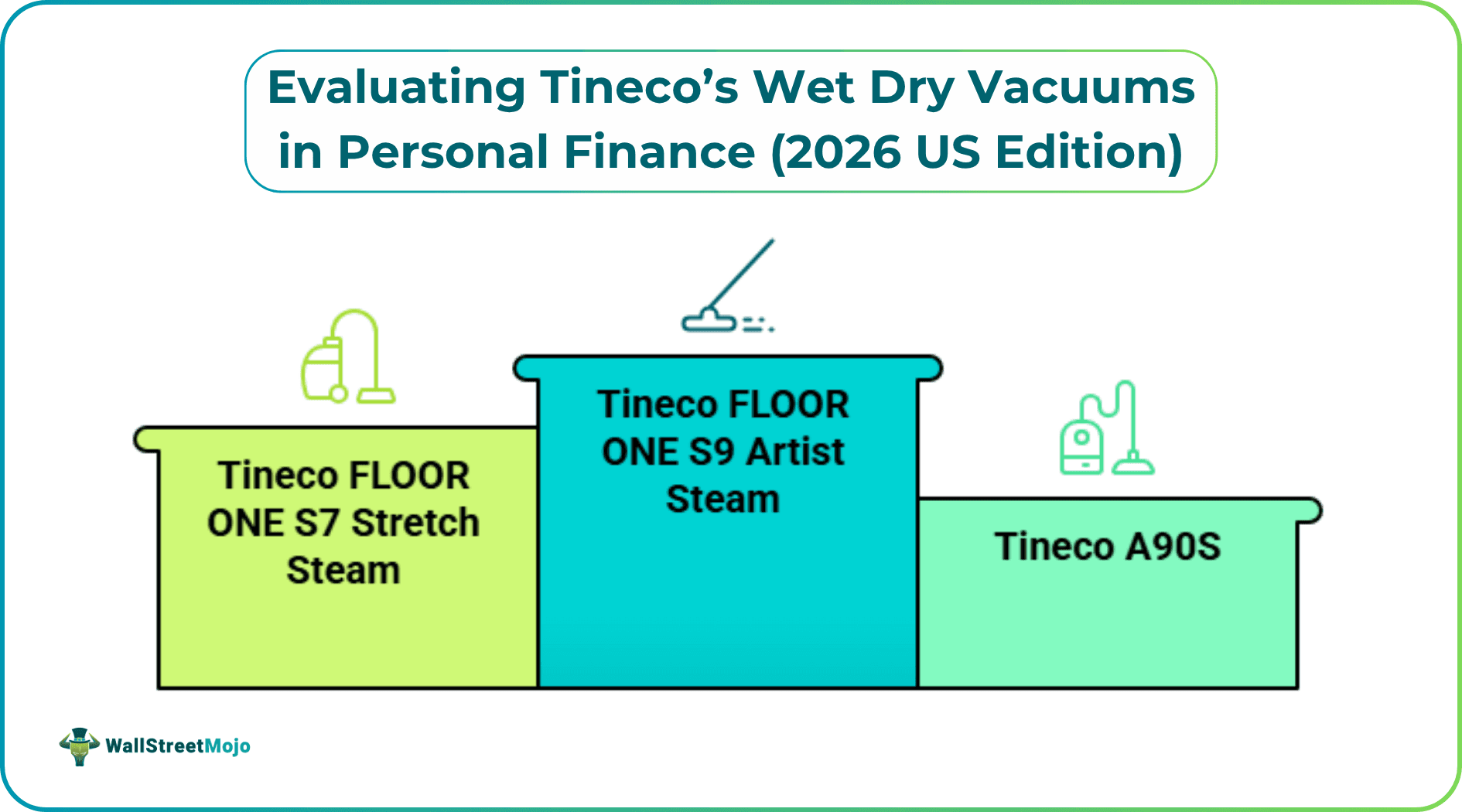 Evaluating Tineco's Wet Dry Vacuums in Personal Finance (2026 US Edition)

Tineco FLOOR ONE S7 Stretch Steam

Tineco FLOOR ONE S9 Artist Steam

Tineco A90S

WallStreetMojo